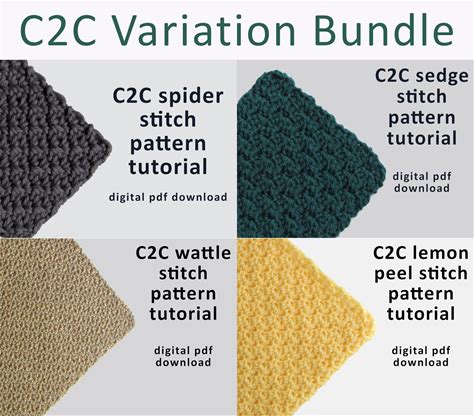 C2C Variation Bundle

C2C spider stitch pattern tutorial

digital pdf download

C2C sedge stitch pattern tutorial

digital pdf download

C2C wattle stitch pattern tutorial

digital pdf download

C2C lemon peel stitch pattern tutorial

digital pdf download